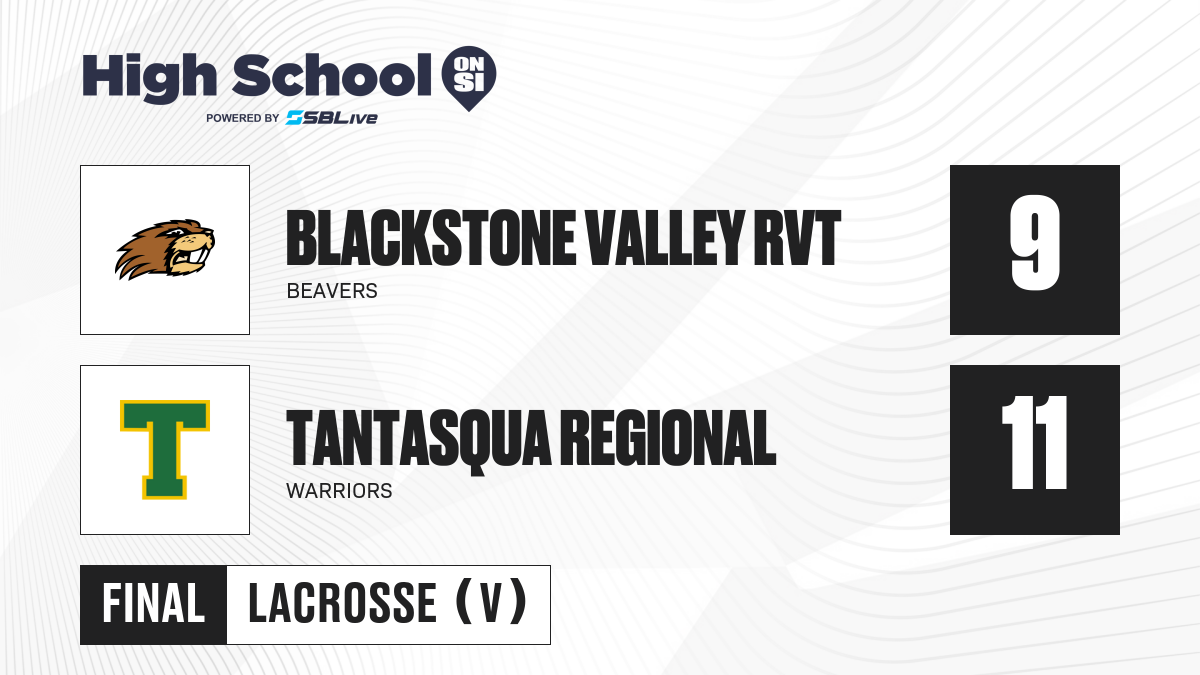 High School ON SI
POWERED BY SBLive

BLACKSTONE VALLEY RVT
BEAVERS
9

T
TANTASQUA REGIONAL
WARRIORS
11

FINAL LACROSSE (V)